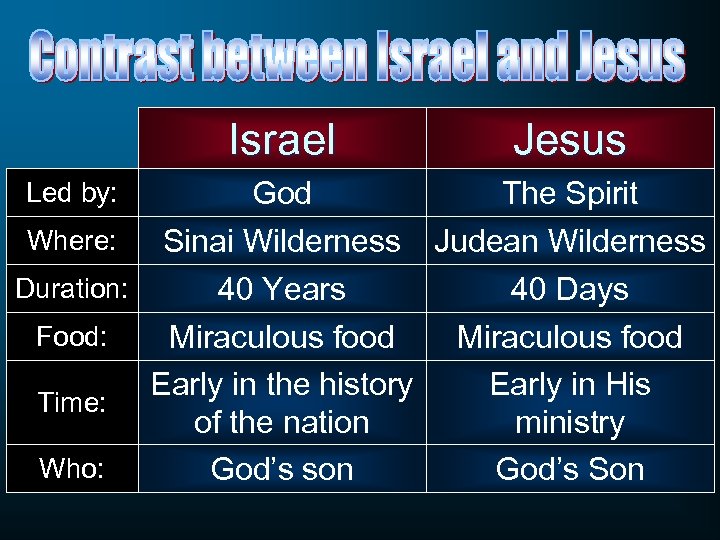 Contrast between Israel and Jesus

| | Israel | Jesus |
|---|---|---|
| Led by: | God | The Spirit |
| Where: | Sinai Wilderness | Judean Wilderness |
| Duration: | 40 Years | 40 Days |
| Food: | Miraculous food | Miraculous food |
| Time: | Early in the history of the nation | Early in His ministry |
| Who: | God's son | God's Son |